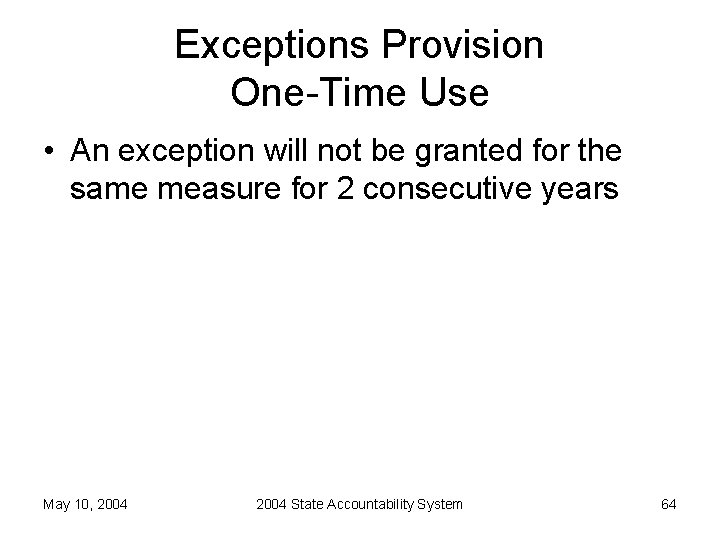 Exceptions Provision
One-Time Use

• An exception will not be granted for the same measure for 2 consecutive years

May 10, 2004

2004 State Accountability System

64